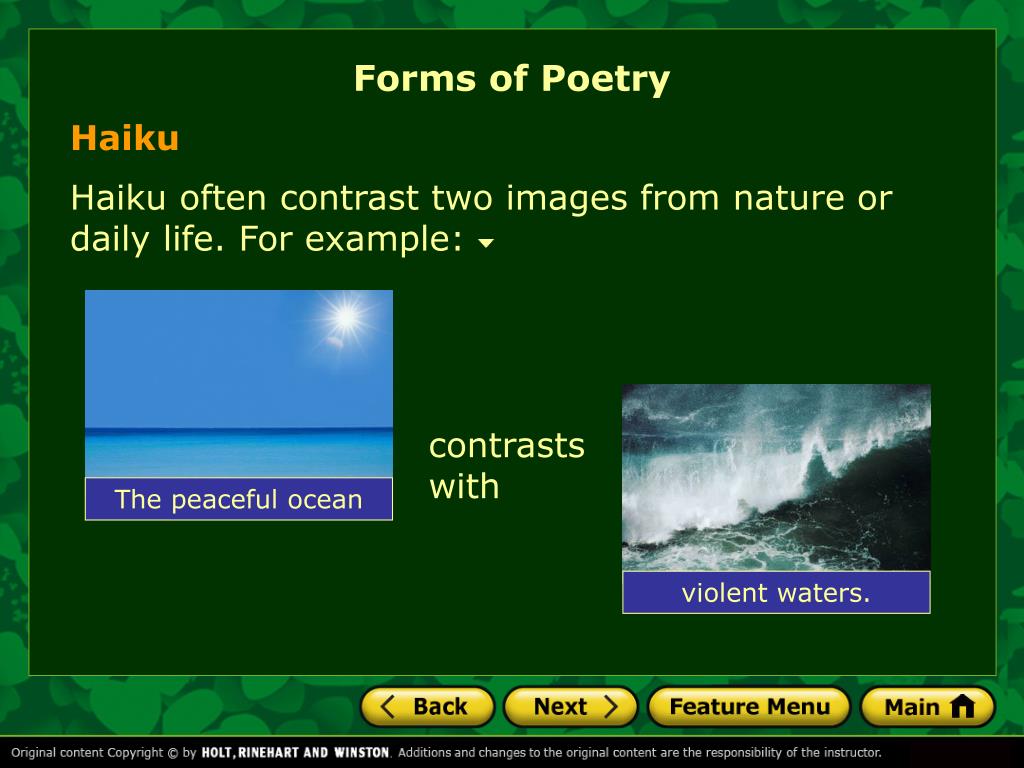 Forms of Poetry

Haiku

Haiku often contrast two images from nature or daily life. For example:

The peaceful ocean

contrasts with

violent waters.

Back Next Feature Menu Main

Original content Copyright © by HOLT, RINEHART AND WINSTON. Additions and changes to the original content are the responsibility of the instructor.